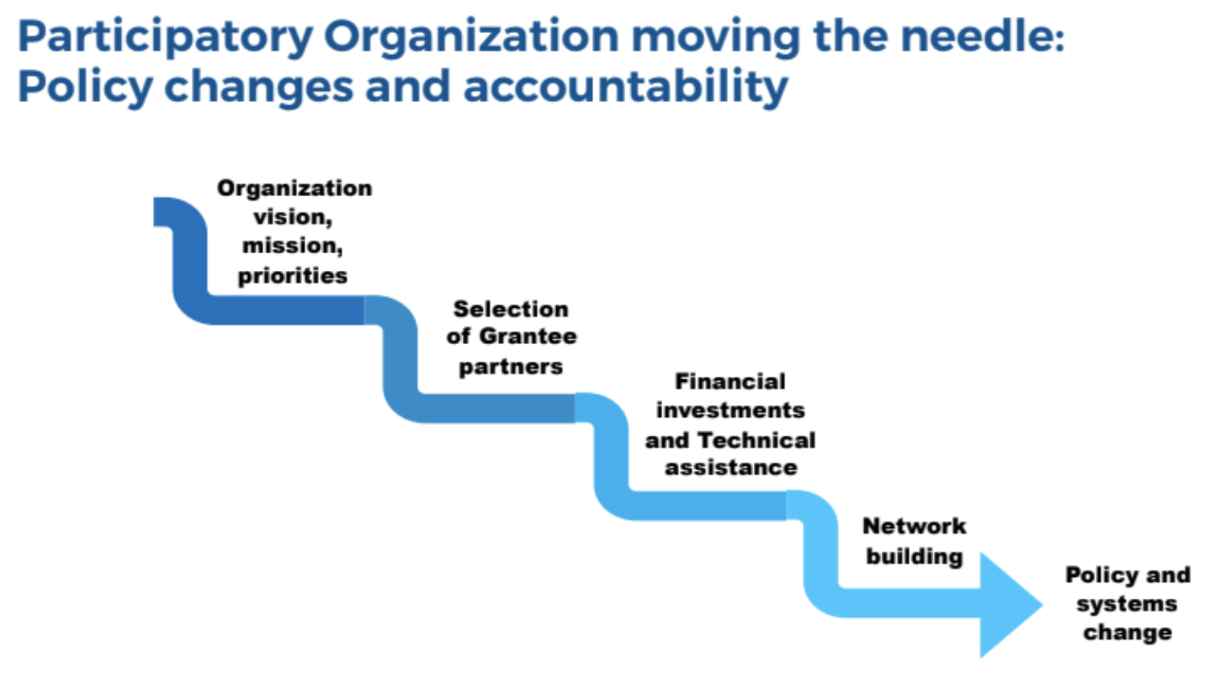 Participatory Organization moving the needle: Policy changes and accountability

Organization vision, mission, priorities

Selection of Grantee partners

Financial investments and Technical assistance

Network building

Policy and systems change